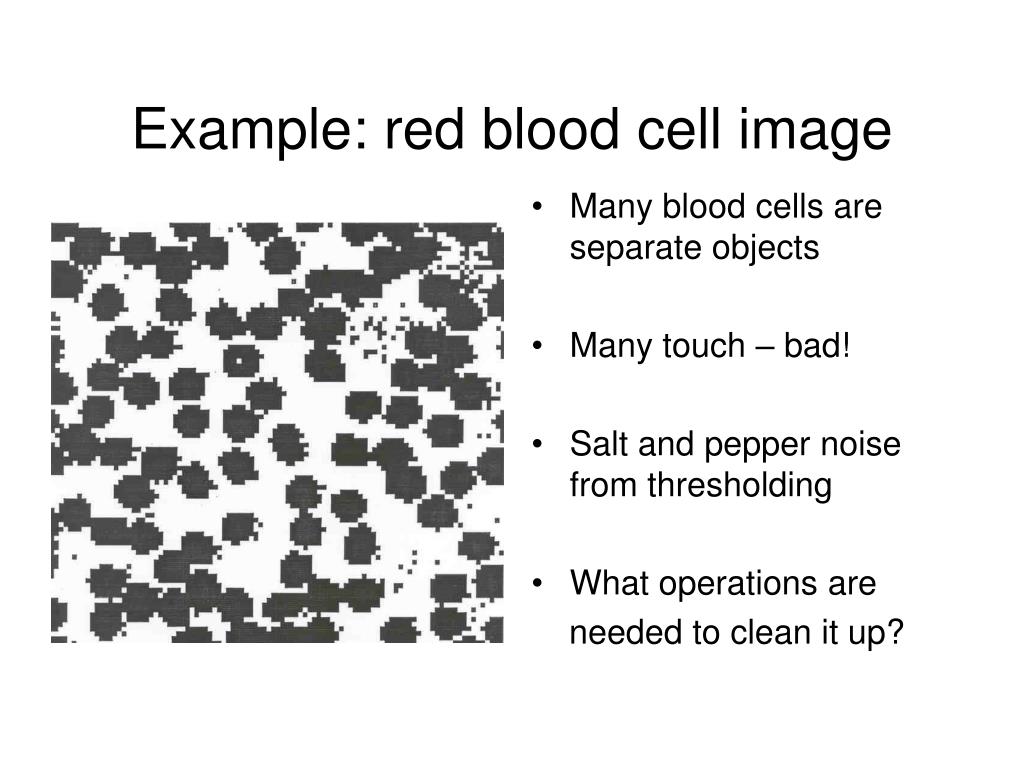 Example: red blood cell image

• Many blood cells are separate objects

• Many touch – bad!

• Salt and pepper noise from thresholding

• What operations are needed to clean it up?